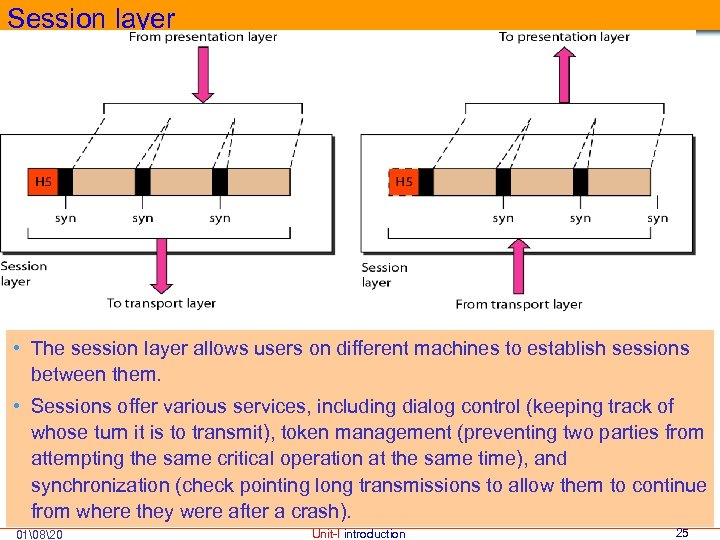 Session layer

From presentation layer

H5

syn syn syn

Session layer

To transport layer

To presentation layer

H5

syn syn syn

Session layer

From transport layer

• The session layer allows users on different machines to establish sessions between them.

• Sessions offer various services, including dialog control (keeping track of whose turn it is to transmit), token management (preventing two parties from attempting the same critical operation at the same time), and synchronization (check pointing long transmissions to allow them to continue from where they were after a crash).

01\08\20

Unit-I introduction

25